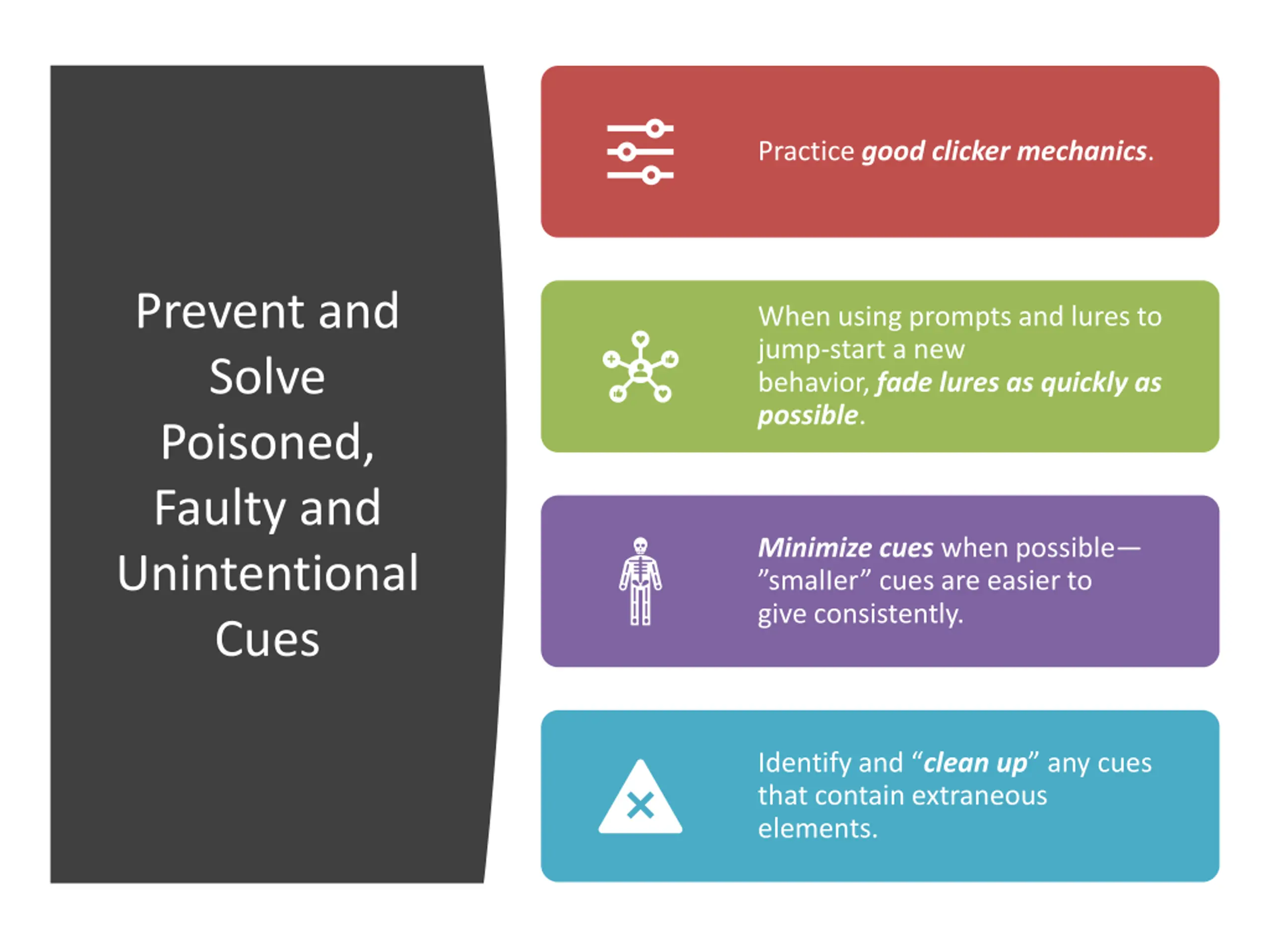 Prevent and Solve Poisoned, Faulty and Unintentional Cues

Practice good clicker mechanics.

When using prompts and lures to jump-start a new behavior, fade lures as quickly as possible.

Minimize cues when possible—”smaller” cues are easier to give consistently.

Identify and “clean up” any cues that contain extraneous elements.